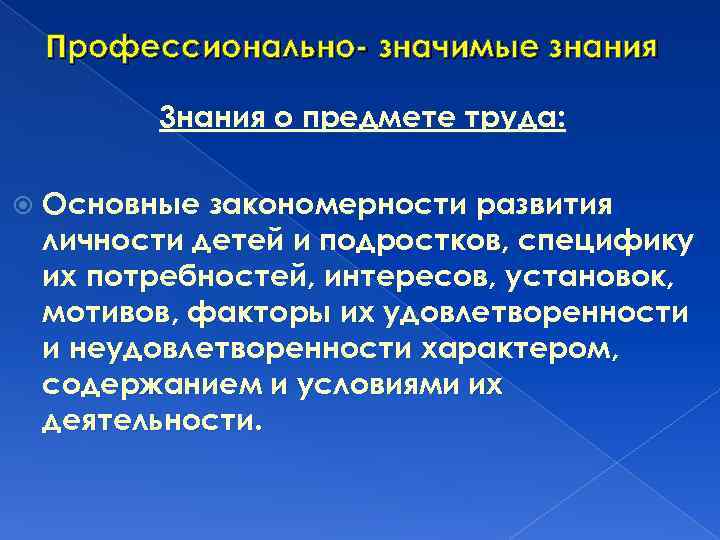 Профессионально- значимые знания

Знания о предмете труда:

Основные закономерности развития личности детей и подростков, специфику их потребностей, интересов, установок, мотивов, факторы их удовлетворенности и неудовлетворенности характером, содержанием и условиями их деятельности.